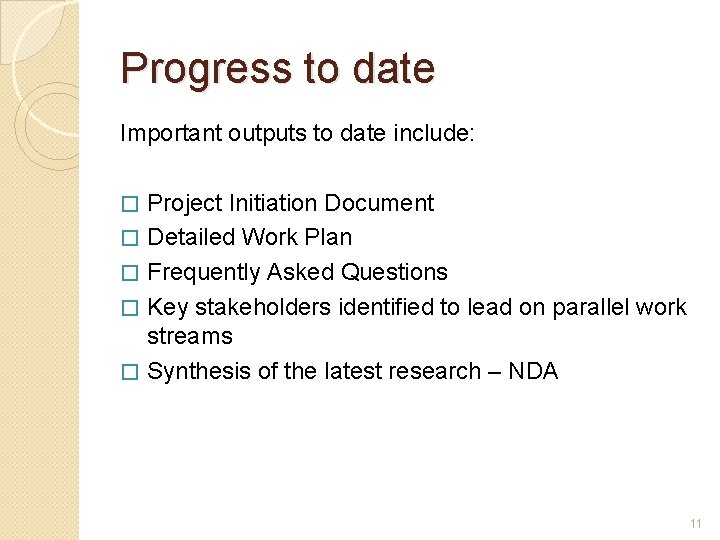 Progress to date

Important outputs to date include:

□ Project Initiation Document
□ Detailed Work Plan
□ Frequently Asked Questions
□ Key stakeholders identified to lead on parallel work streams
□ Synthesis of the latest research – NDA

11